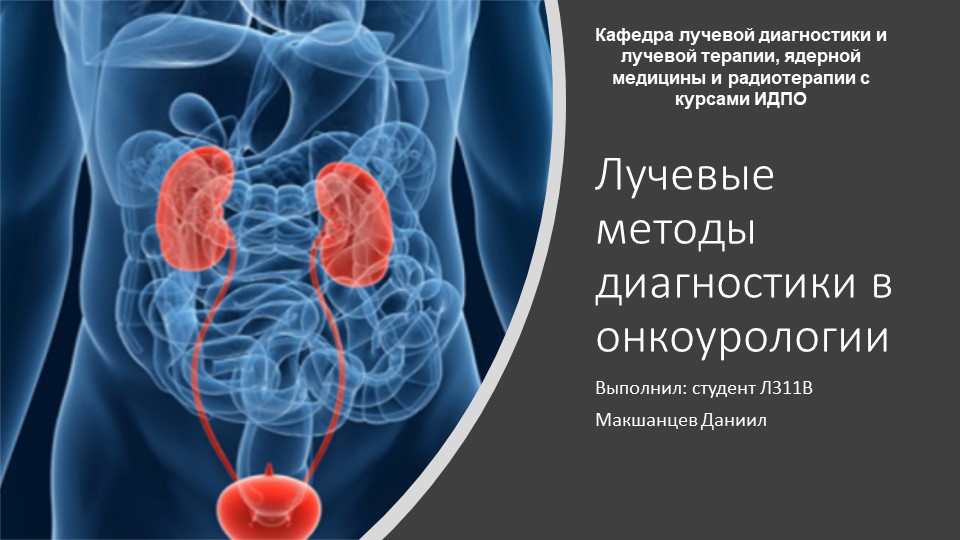 Кафедра лучевой диагностики и лучевой терапии, ядерной медицины и радиотерапии с курсами ИДПО

Лучевые методы диагностики в онкоурологии

Выполнил: студент Л311В

Макшанцев Даниил